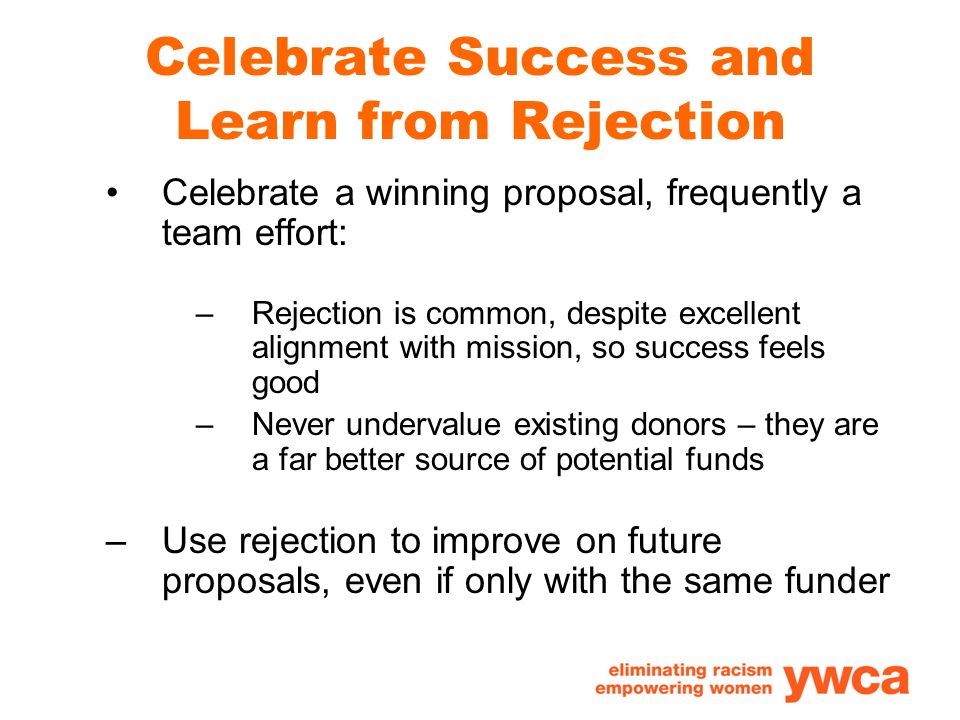 Celebrate Success and Learn from Rejection

• Celebrate a winning proposal, frequently a team effort:

– Rejection is common, despite excellent alignment with mission, so success feels good

– Never undervalue existing donors – they are a far better source of potential funds

– Use rejection to improve on future proposals, even if only with the same funder

eliminating racism
empowering women
ywca